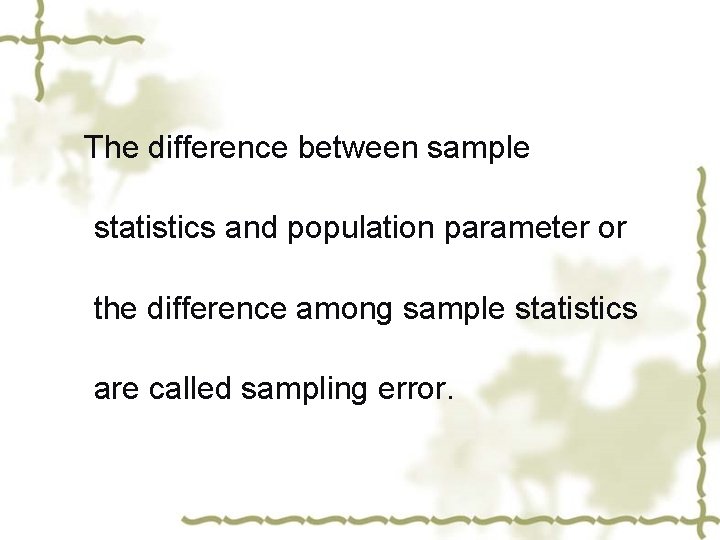 The difference between sample statistics and population parameter or the difference among sample statistics are called sampling error.